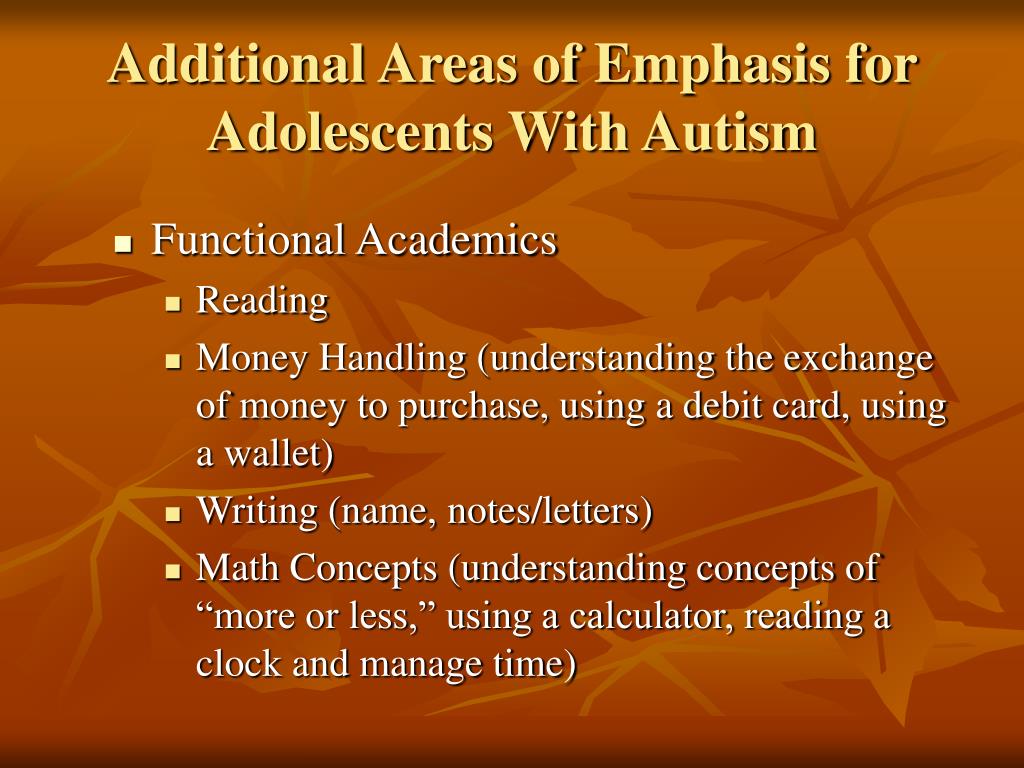 Additional Areas of Emphasis for Adolescents With Autism

- Functional Academics
  - Reading
  - Money Handling (understanding the exchange of money to purchase, using a debit card, using a wallet)
  - Writing (name, notes/letters)
  - Math Concepts (understanding concepts of “more or less,” using a calculator, reading a clock and manage time)